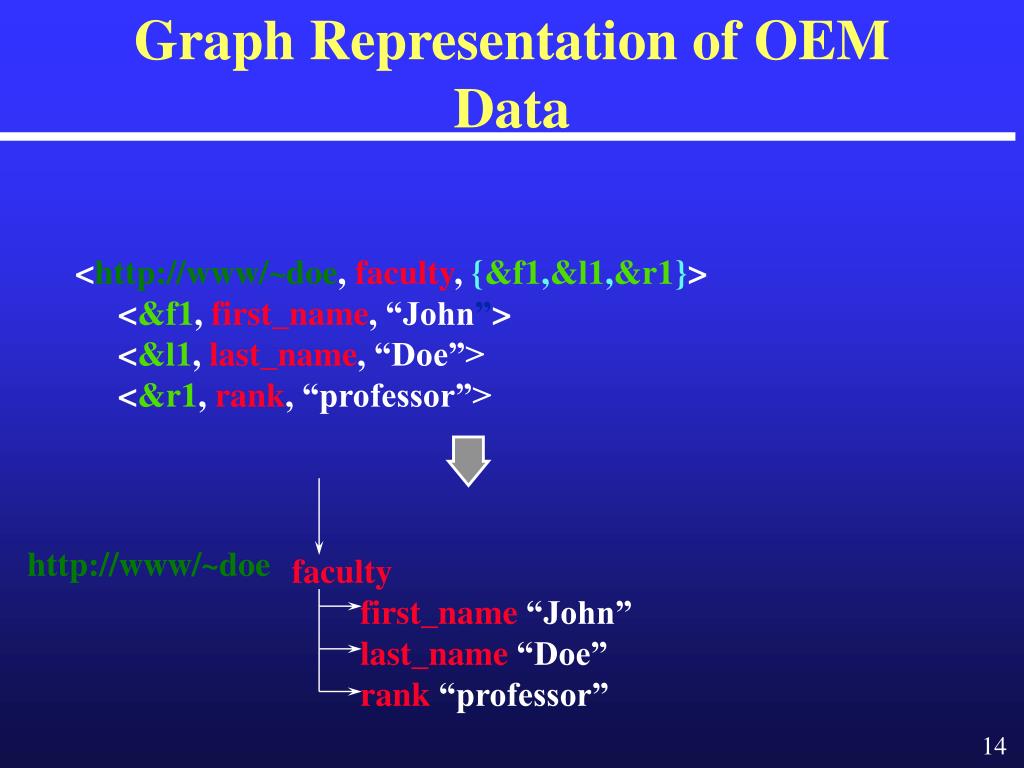 Graph Representation of OEM Data

<http://www/~doe, faculty, {&f1,&l1,&r1}>
<&f1, first_name, “John”>
<&l1, last_name, “Doe”>
<&r1, rank, “professor”>

http://www/~doe faculty
first_name “John”
last_name “Doe”
rank “professor”

14